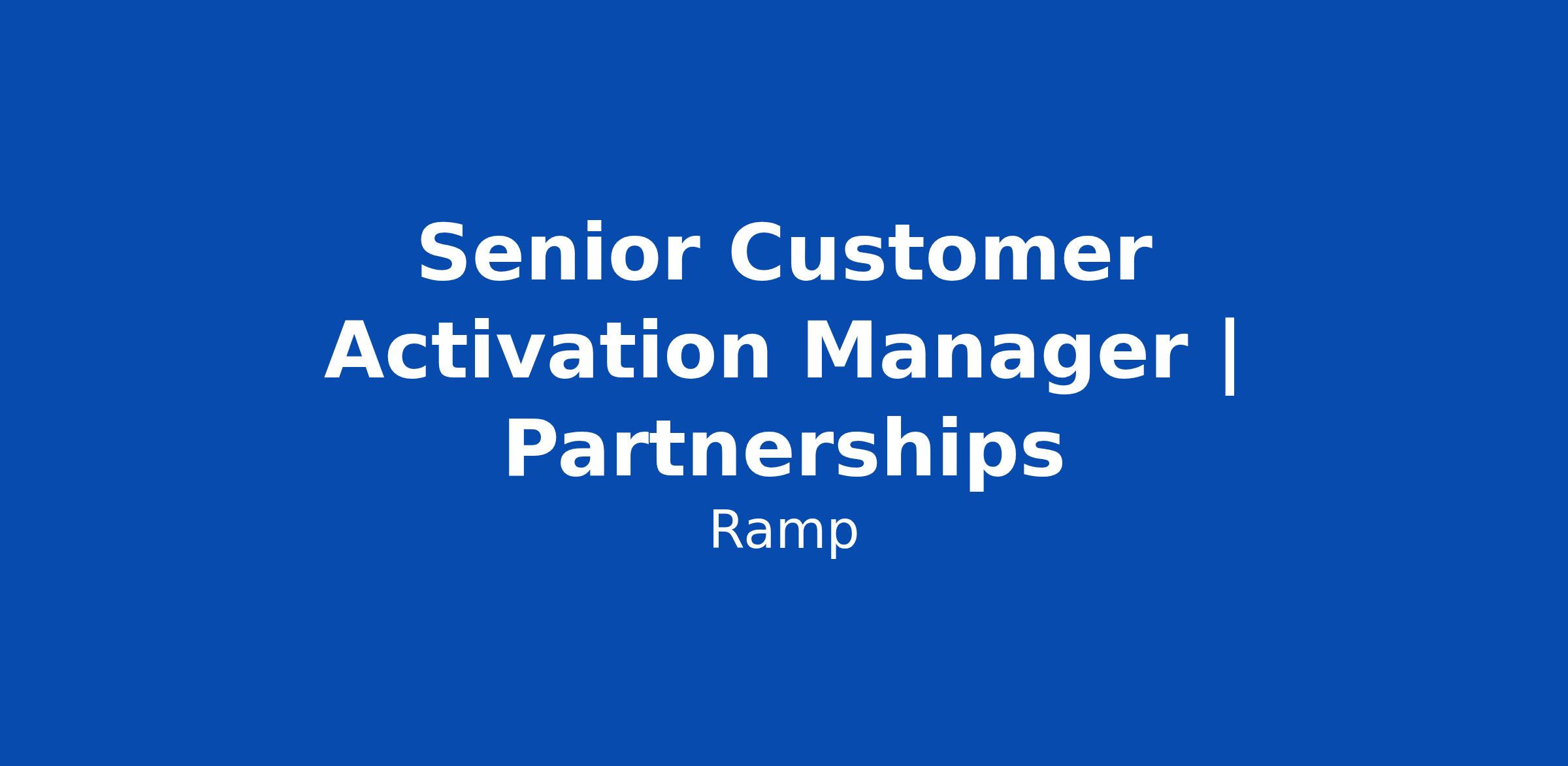 Senior Customer Activation Manager | Partnerships

Ramp